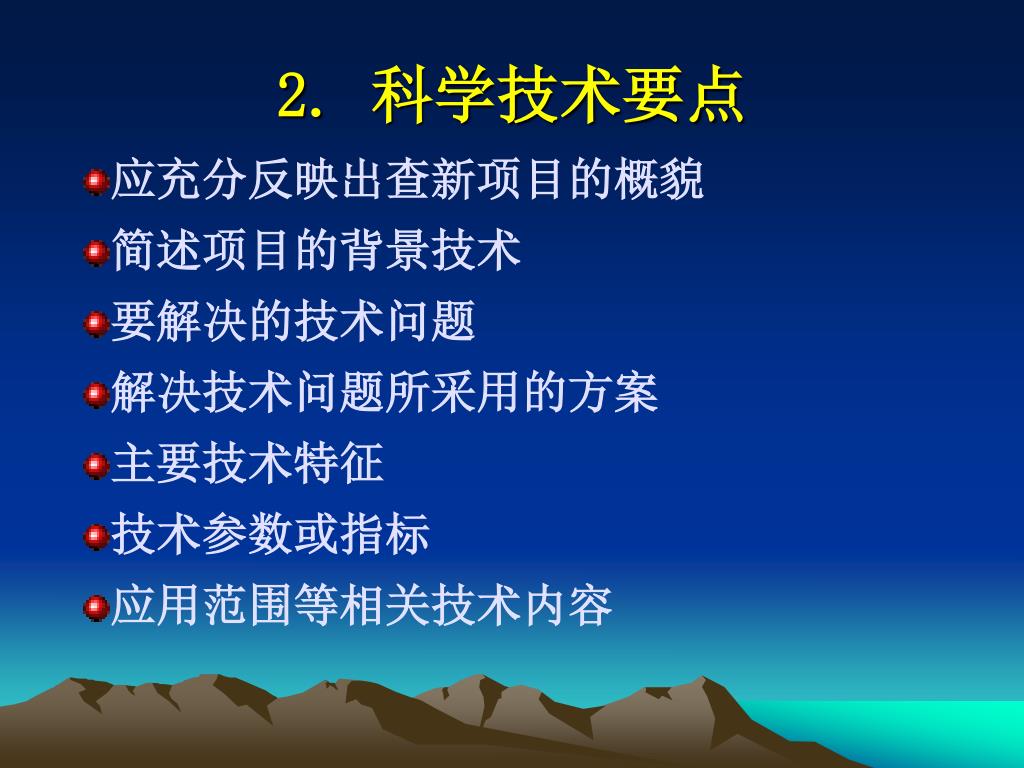 2. 科学技术要点

应充分反映出查新项目的概貌

简述项目的背景技术

要解决的技术问题

解决技术问题所采用的方案

主要技术特征

技术参数或指标

应用范围等相关技术内容